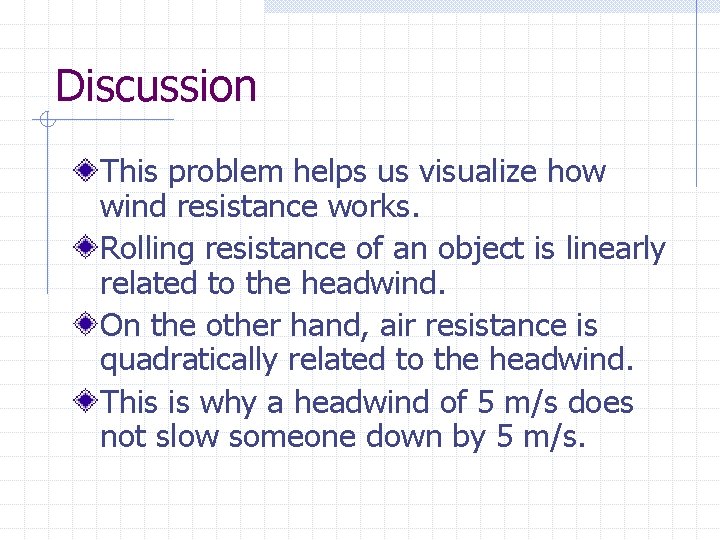 Discussion

This problem helps us visualize how wind resistance works.

Rolling resistance of an object is linearly related to the headwind.

On the other hand, air resistance is quadratically related to the headwind.

This is why a headwind of 5 m/s does not slow someone down by 5 m/s.